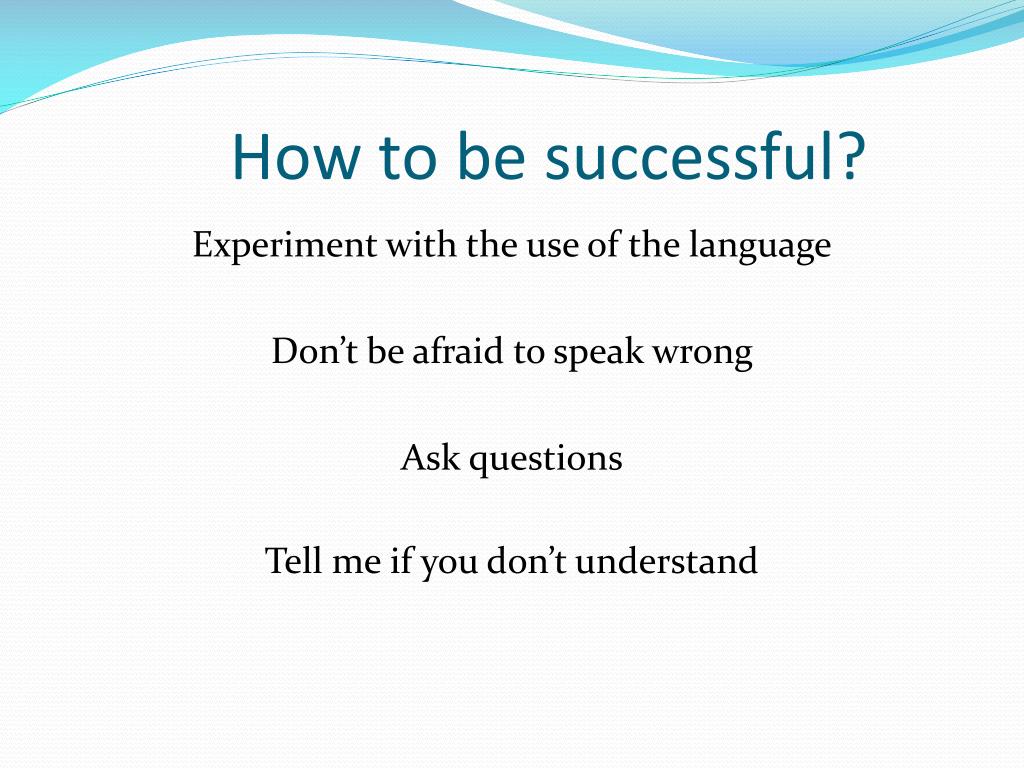 How to be successful?

Experiment with the use of the language

Don’t be afraid to speak wrong

Ask questions

Tell me if you don’t understand